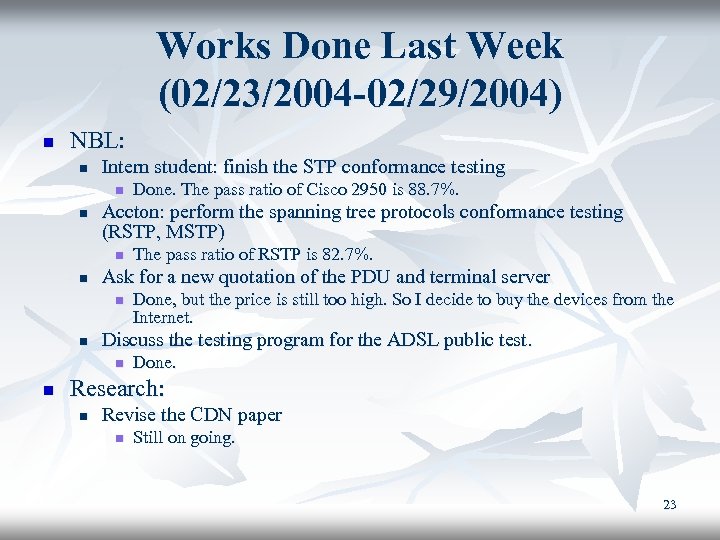 Works Done Last Week (02/23/2004-02/29/2004)

- NBL:
  - Intern student: finish the STP conformance testing
    - Done. The pass ratio of Cisco 2950 is 88.7%.
  - Accton: perform the spanning tree protocols conformance testing (RSTP, MSTP)
    - The pass ratio of RSTP is 82.7%.
  - Ask for a new quotation of the PDU and terminal server
    - Done, but the price is still too high. So I decide to buy the devices from the Internet.
  - Discuss the testing program for the ADSL public test.
    - Done.
- Research:
  - Revise the CDN paper
    - Still on going.

23